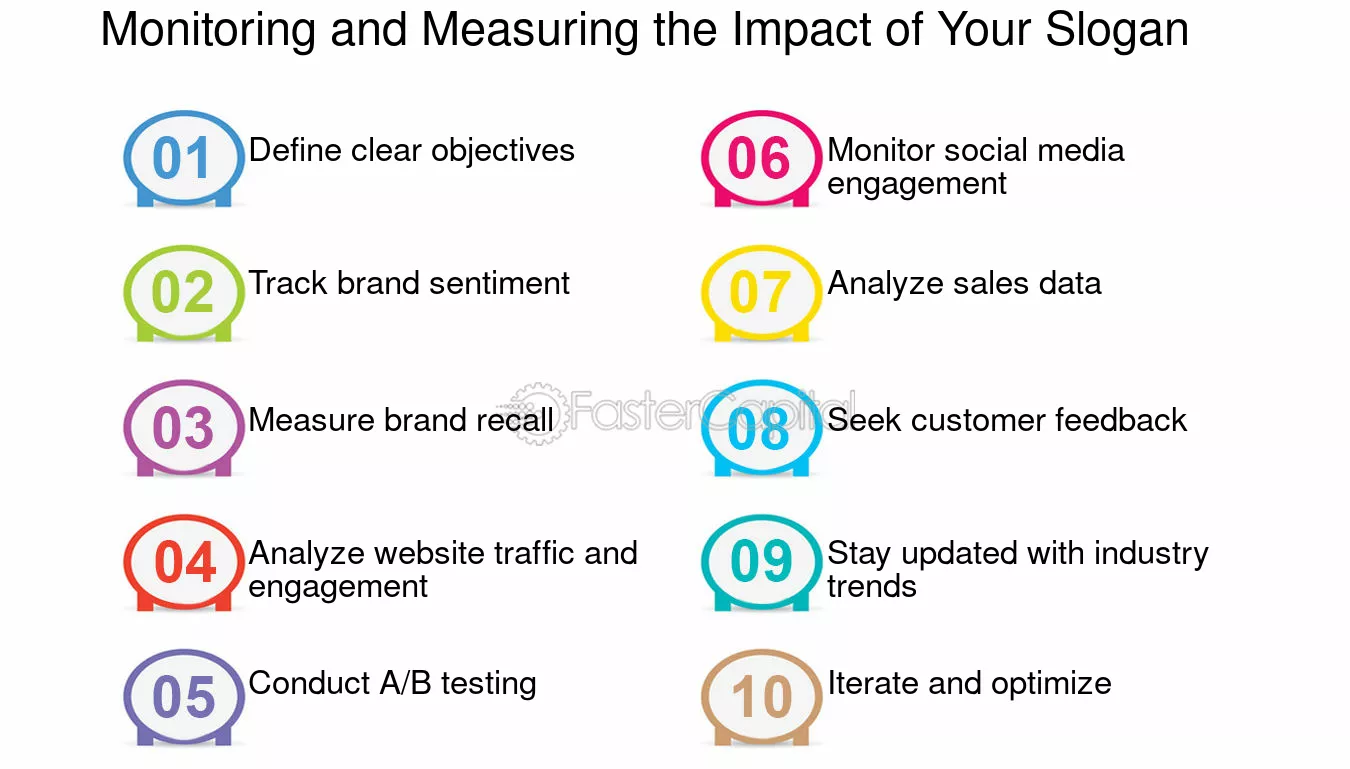 Monitoring and Measuring the Impact of Your Slogan

01 Define clear objectives

02 Track brand sentiment

03 Measure brand recall

04 Analyze website traffic and engagement

05 Conduct A/B testing

06 Monitor social media engagement

07 Analyze sales data

08 Seek customer feedback

09 Stay updated with industry trends

10 Iterate and optimize

FasterCapital